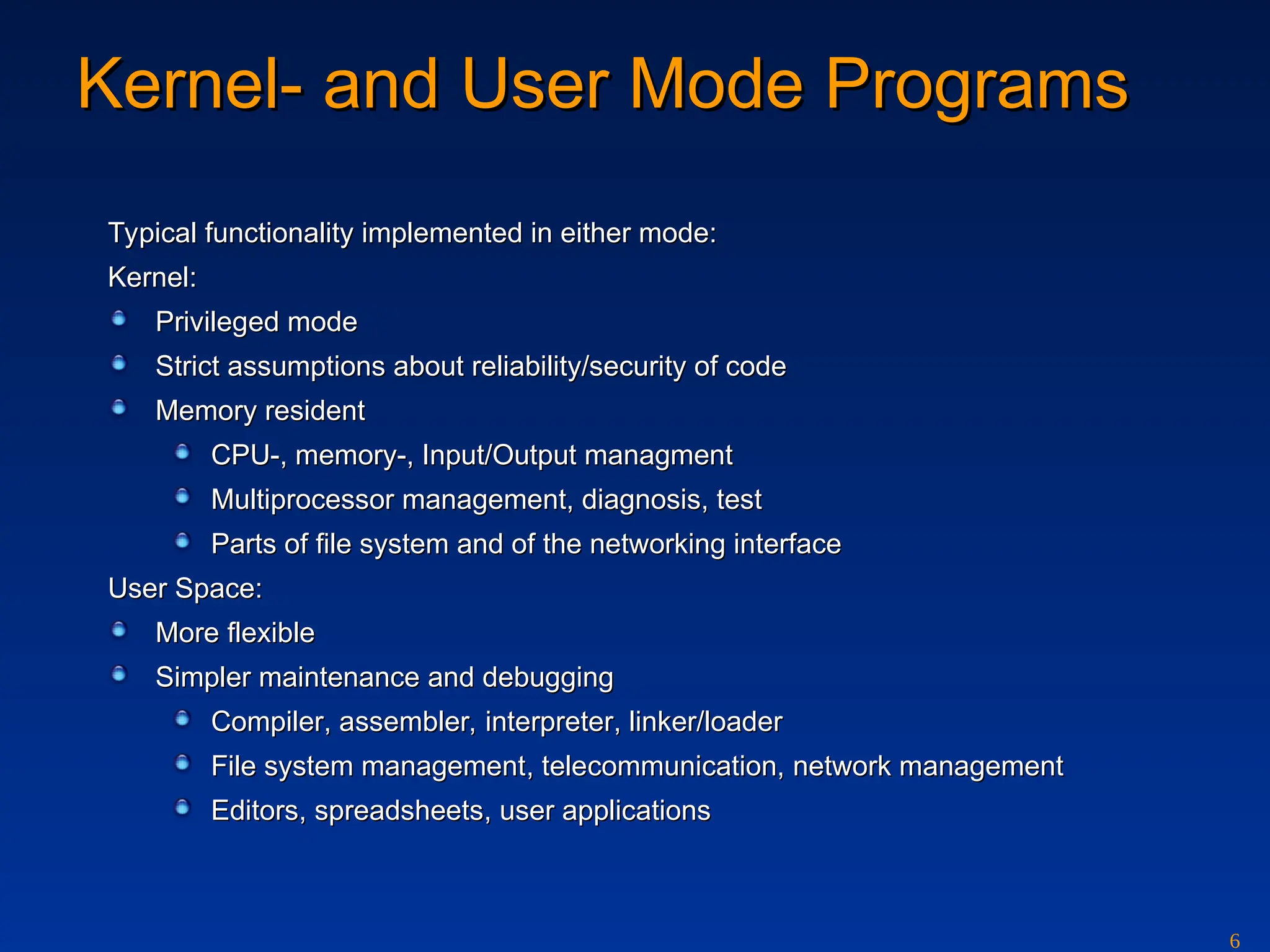 Kernel- and User Mode Programs

Typical functionality implemented in either mode:

Kernel:

- Privileged mode
- Strict assumptions about reliability/security of code
- Memory resident
  - CPU-, memory-, Input/Output managment
  - Multiprocessor management, diagnosis, test
  - Parts of file system and of the networking interface

User Space:

- More flexible
- Simpler maintenance and debugging
  - Compiler, assembler, interpreter, linker/loader
  - File system management, telecommunication, network management
  - Editors, spreadsheets, user applications

6